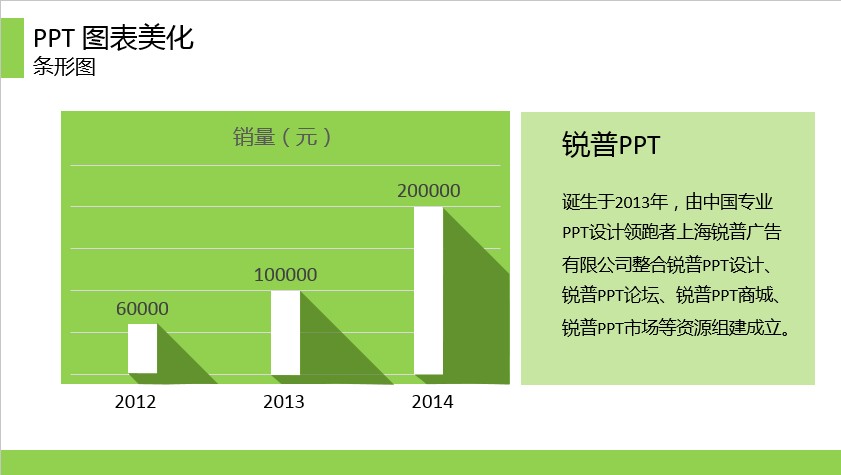 PPT 图表美化
条形图

销量（元）

60000
100000
200000

2012
2013
2014

锐普PPT

诞生于2013年，由中国专业PPT设计领跑者上海锐普广告有限公司整合锐普PPT设计、锐普PPT论坛、锐普PPT商城、锐普PPT市场等资源组建成立。